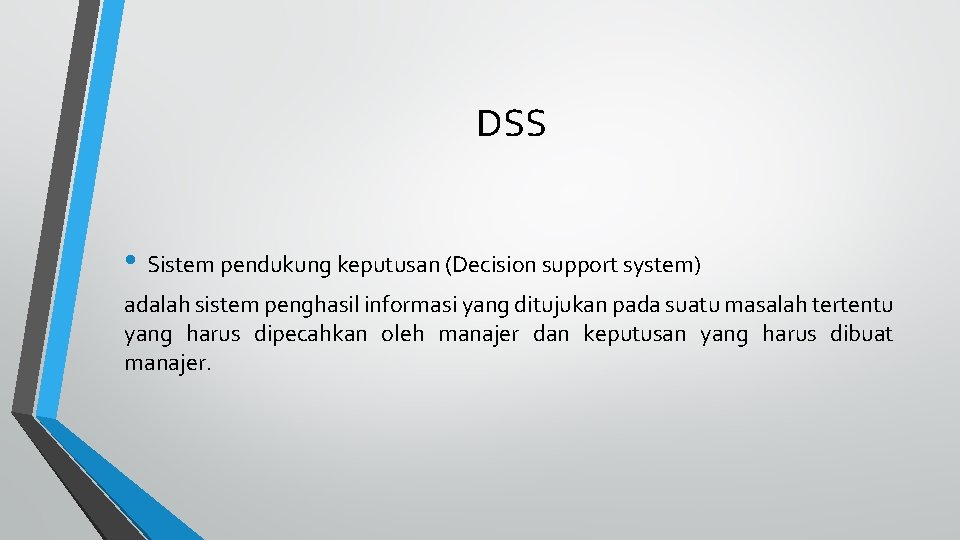 DSS

• Sistem pendukung keputusan (Decision support system)

adalah sistem penghasil informasi yang ditujukan pada suatu masalah tertentu yang harus dipecahkan oleh manajer dan keputusan yang harus dibuat manajer.